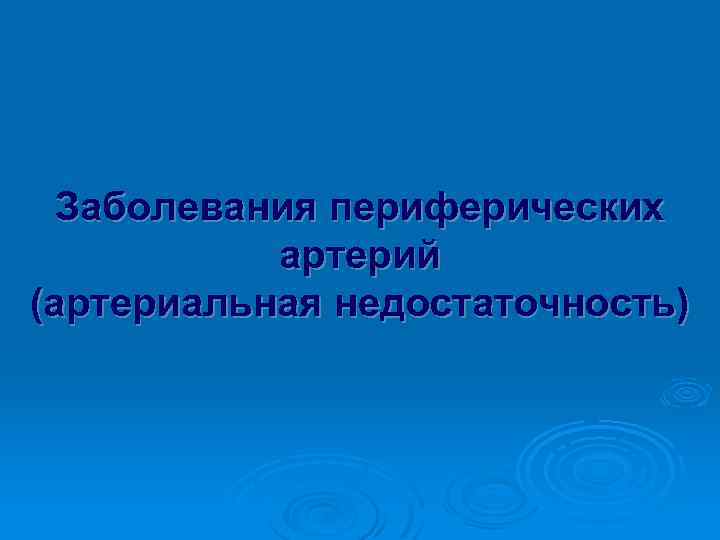 Заболевания периферических артерий
(артериальная недостаточность)